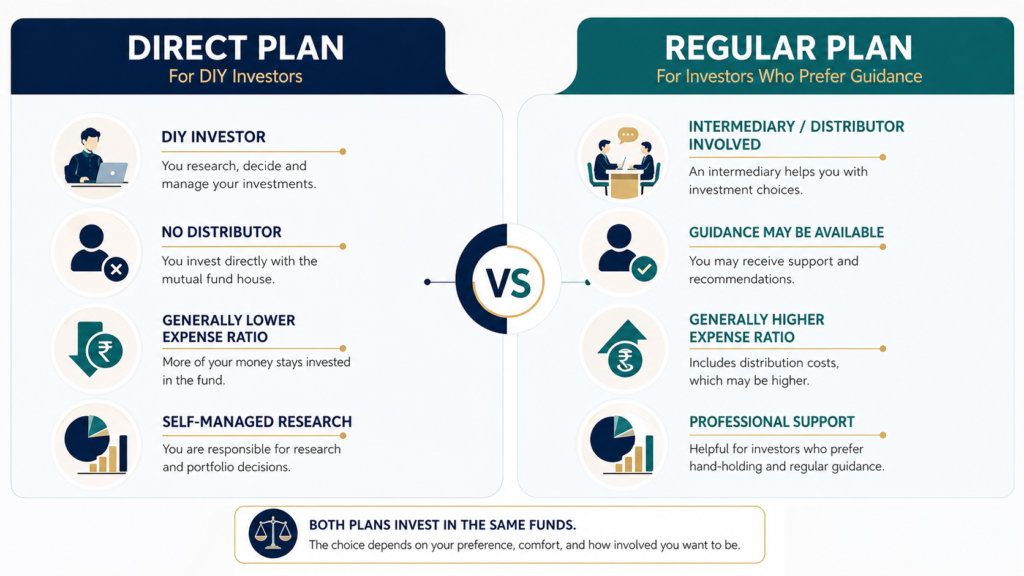 DIRECT PLAN
For DIY Investors

DIY INVESTOR
You research, decide and manage your investments.

NO DISTRIBUTOR
You invest directly with the mutual fund house.

GENERALLY LOWER EXPENSE RATIO
More of your money stays invested in the fund.

SELF-MANAGED RESEARCH
You are responsible for research and portfolio decisions.

VS

REGULAR PLAN
For Investors Who Prefer Guidance

INTERMEDIARY / DISTRIBUTOR INVOLVED
An intermediary helps you with investment choices.

GUIDANCE MAY BE AVAILABLE
You may receive support and recommendations.

GENERALLY HIGHER EXPENSE RATIO
Includes distribution costs, which may be higher.

PROFESSIONAL SUPPORT
Helpful for investors who prefer hand-holding and regular guidance.

BOTH PLANS INVEST IN THE SAME FUNDS.
The choice depends on your preference, comfort, and how involved you want to be.